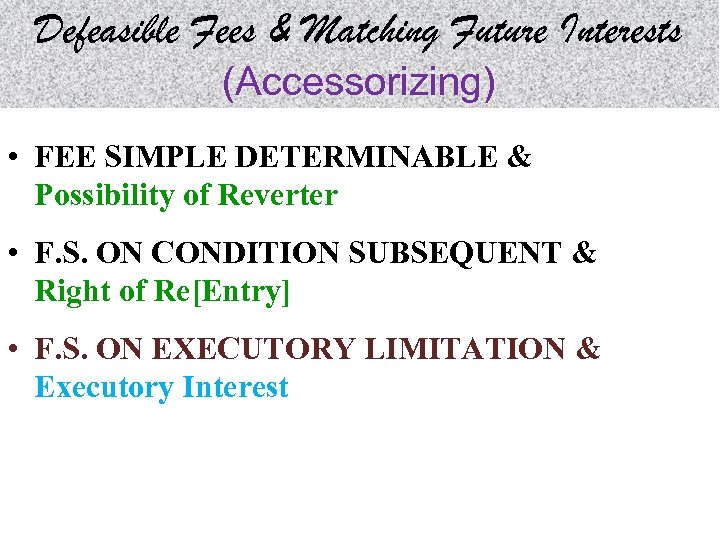 Defeasible Fees & Matching Future Interests
(Accessorizing)

• FEE SIMPLE DETERMINABLE & Possibility of Reverter

• F.S. ON CONDITION SUBSEQUENT & Right of Re[Entry]

• F.S. ON EXECUTORY LIMITATION & Executory Interest